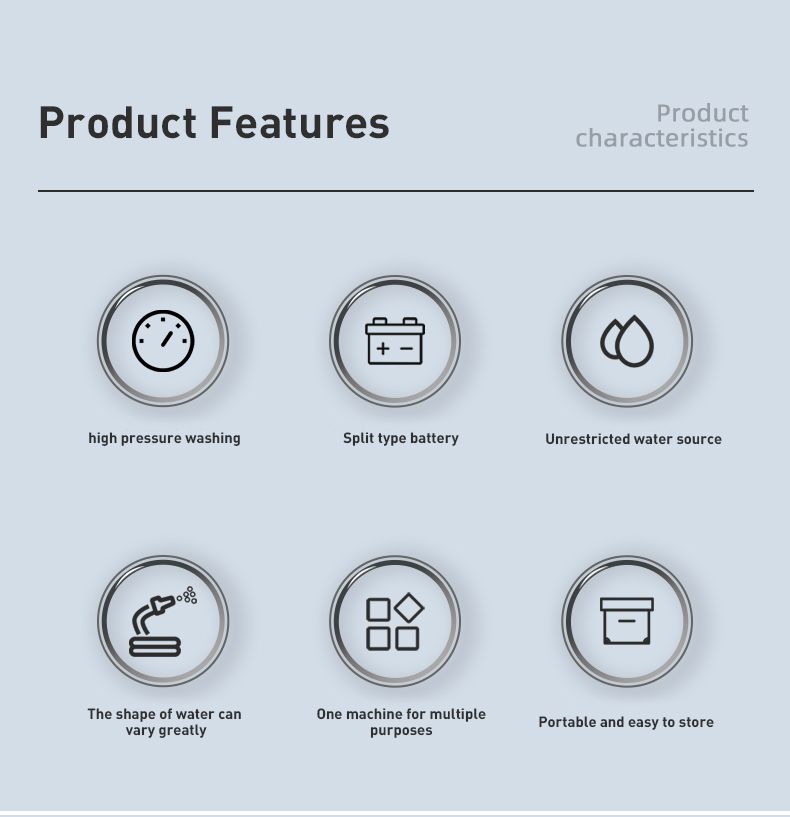 Product Features

Product characteristics

high pressure washing

Split type battery

Unrestricted water source

The shape of water can vary greatly

One machine for multiple purposes

Portable and easy to store